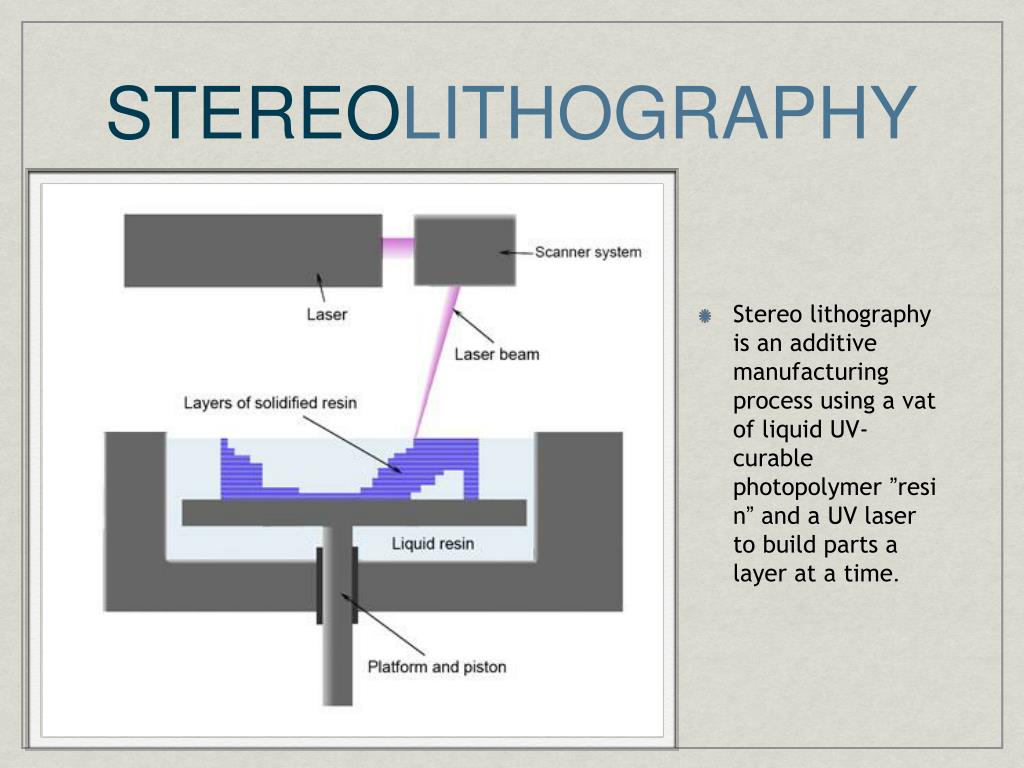 STEREOLITHOGRAPHY

Scanner system

Laser

Laser beam

Layers of solidified resin

Liquid resin

Platform and piston

Stereo lithography is an additive manufacturing process using a vat of liquid UV-curable photopolymer ”resin” and a UV laser to build parts a layer at a time.